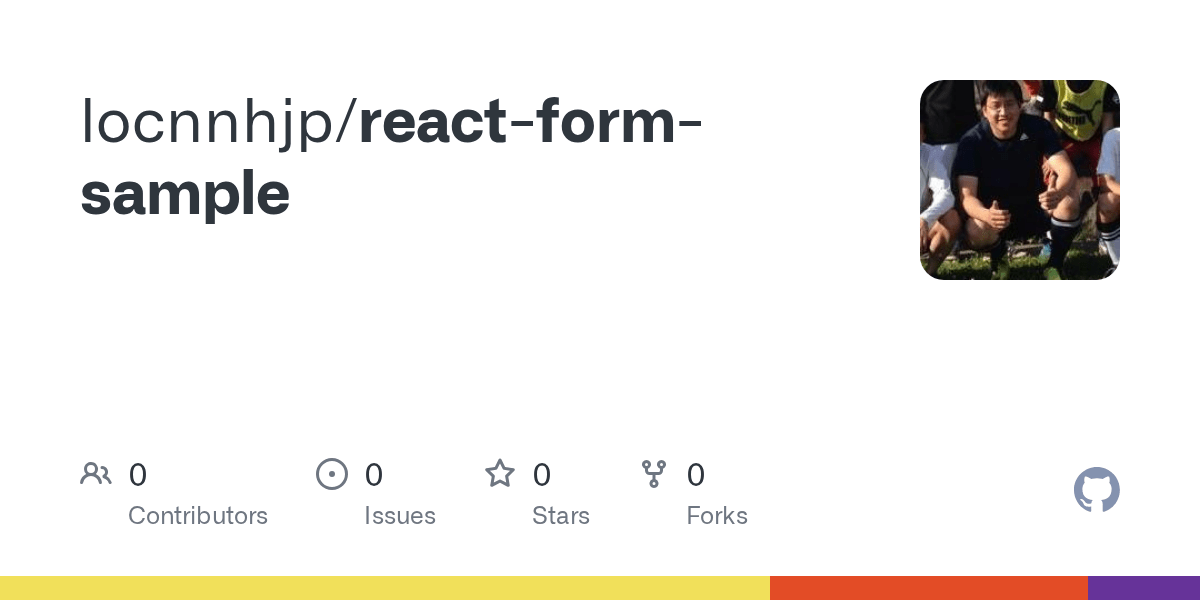 locnnhjp/react-form-sample

0
Contributors

0
Issues

0
Stars

0
Forks